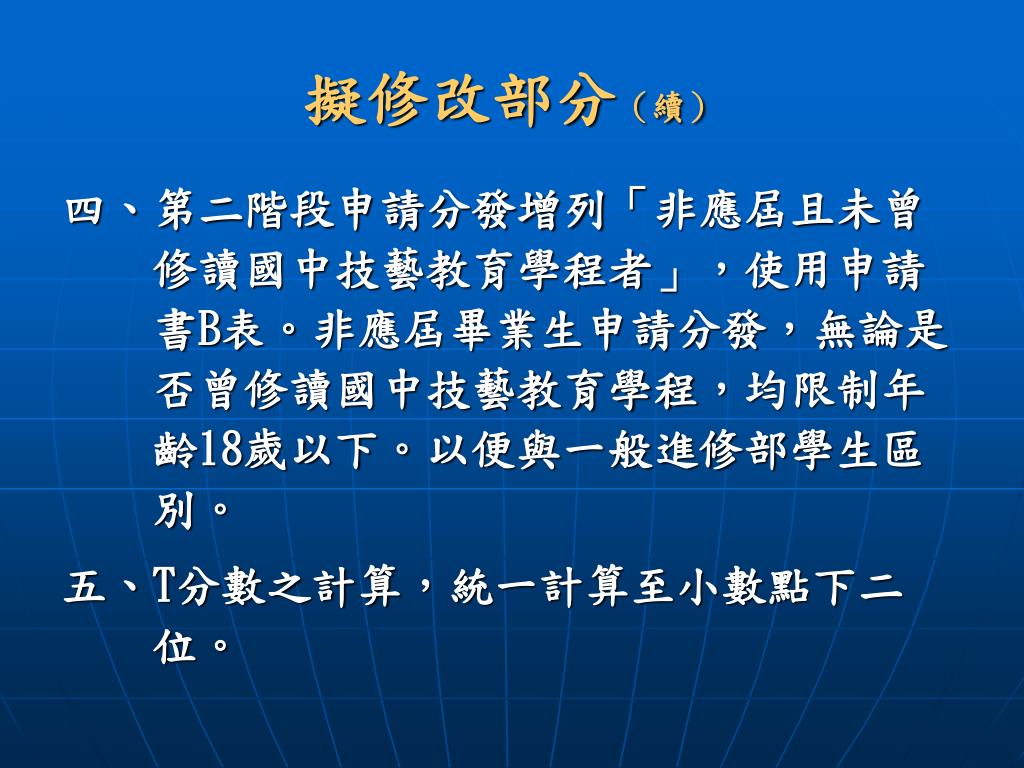 擬修改部分（續）

四、第二階段申請分發增列「非應屆且未曾修讀國中技藝教育學程者」，使用申請書B表。非應屆畢業生申請分發，無論是否曾修讀國中技藝教育學程，均限制年齡18歲以下。以便與一般進修部學生區別。

五、T分數之計算，統一計算至小數點下二位。